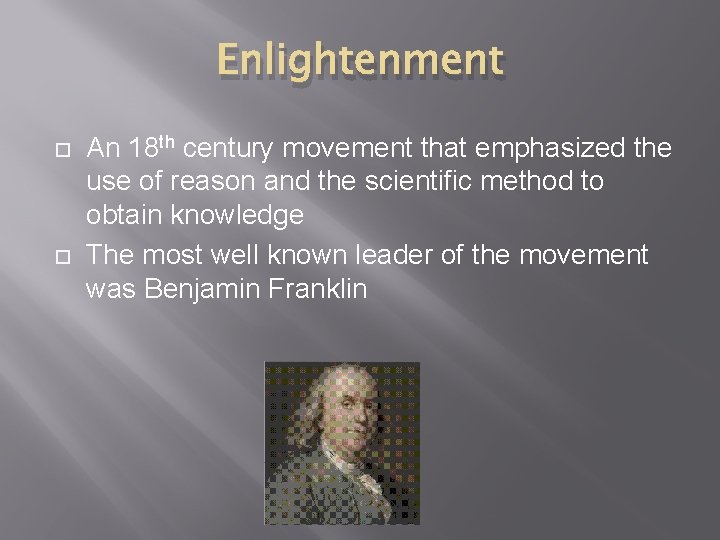 Enlightenment

An 18th century movement that emphasized the use of reason and the scientific method to obtain knowledge

The most well known leader of the movement was Benjamin Franklin